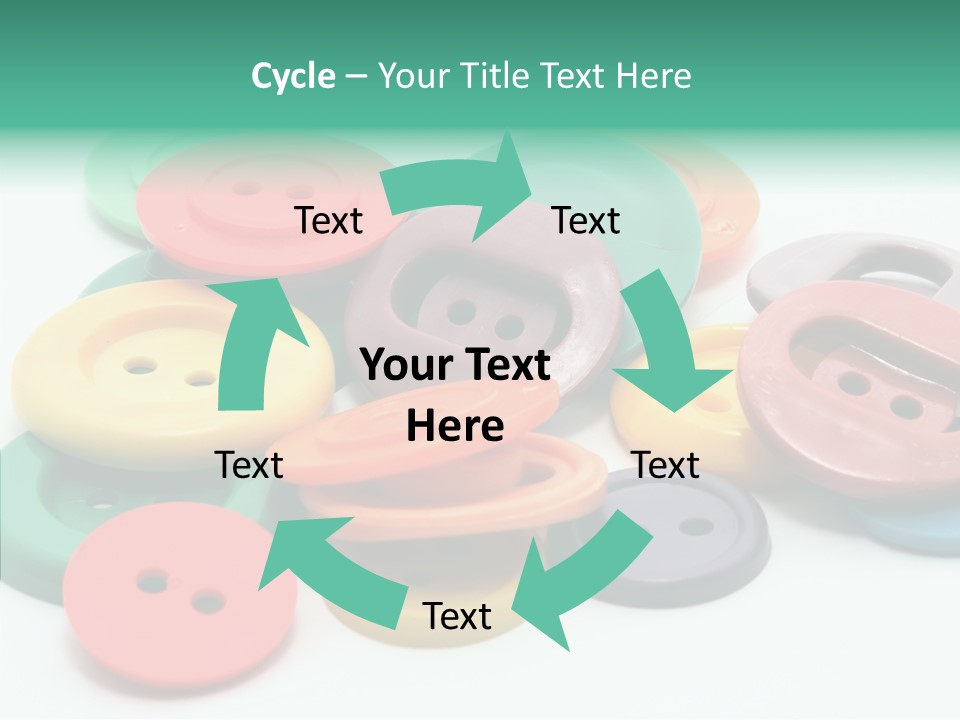 Cycle – Your Title Text Here

Text

Text

Your Text Here

Text

Text

Text